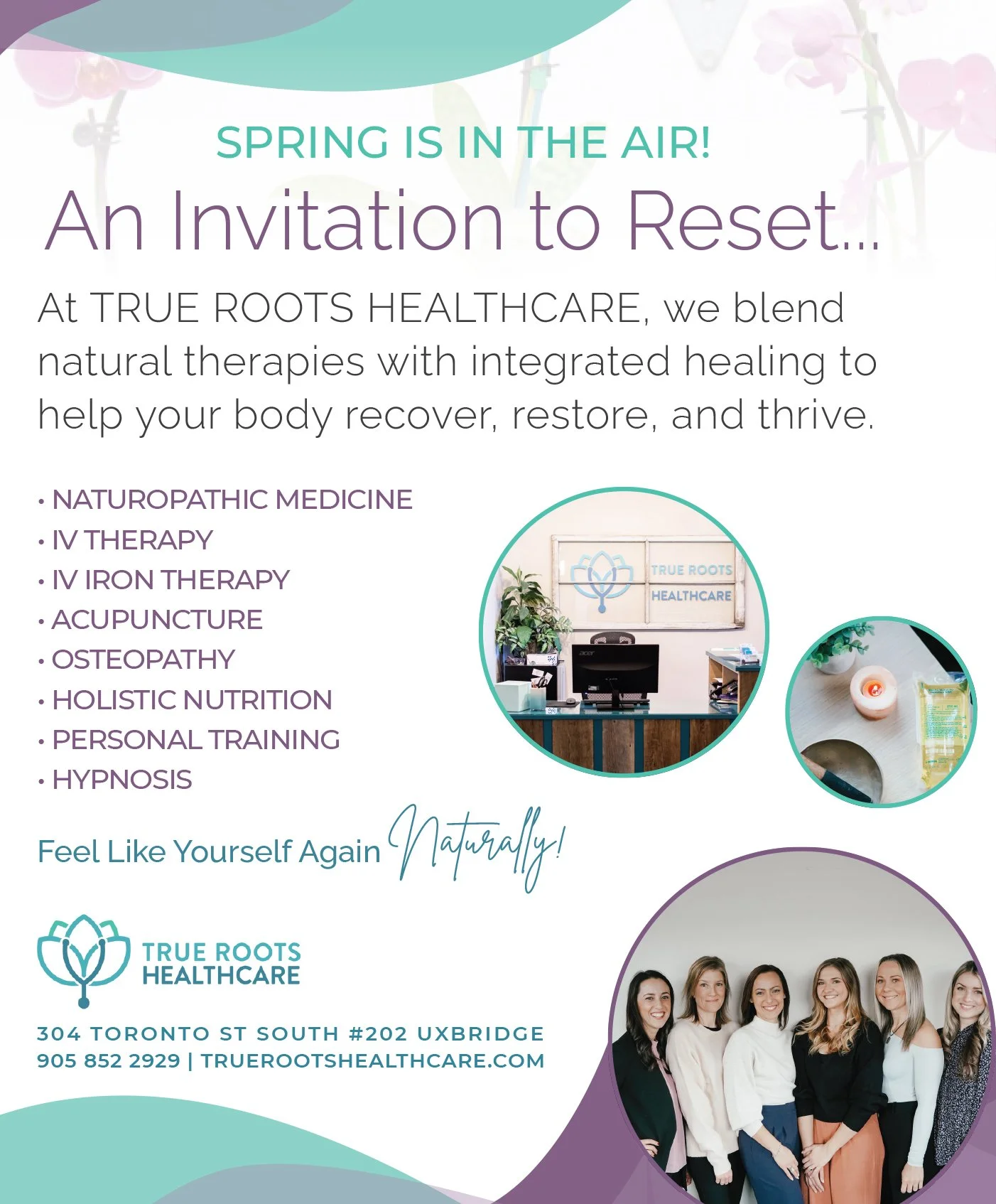 SPRING IS IN THE AIR!

An Invitation to Reset...

At TRUE ROOTS HEALTHCARE, we blend natural therapies with integrated healing to help your body recover, restore, and thrive.

• NATUROPATHIC MEDICINE
• IV THERAPY
• IV IRON THERAPY
• ACUPUNCTURE
• OSTEOPATHY
• HOLISTIC NUTRITION
• PERSONAL TRAINING
• HYPNOSIS

TRUE ROOTS HEALTHCARE

acer

Feel Like Yourself Again Naturally!

TRUE ROOTS HEALTHCARE

304 TORONTO ST SOUTH #202 UXBRIDGE
905 852 2929 | TRUEROOTSHEALTHCARE.COM